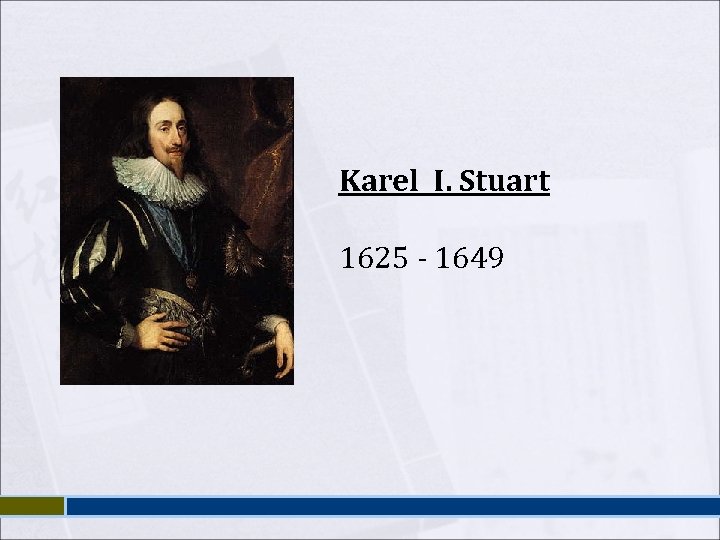 Karel I. Stuart

1625 - 1649